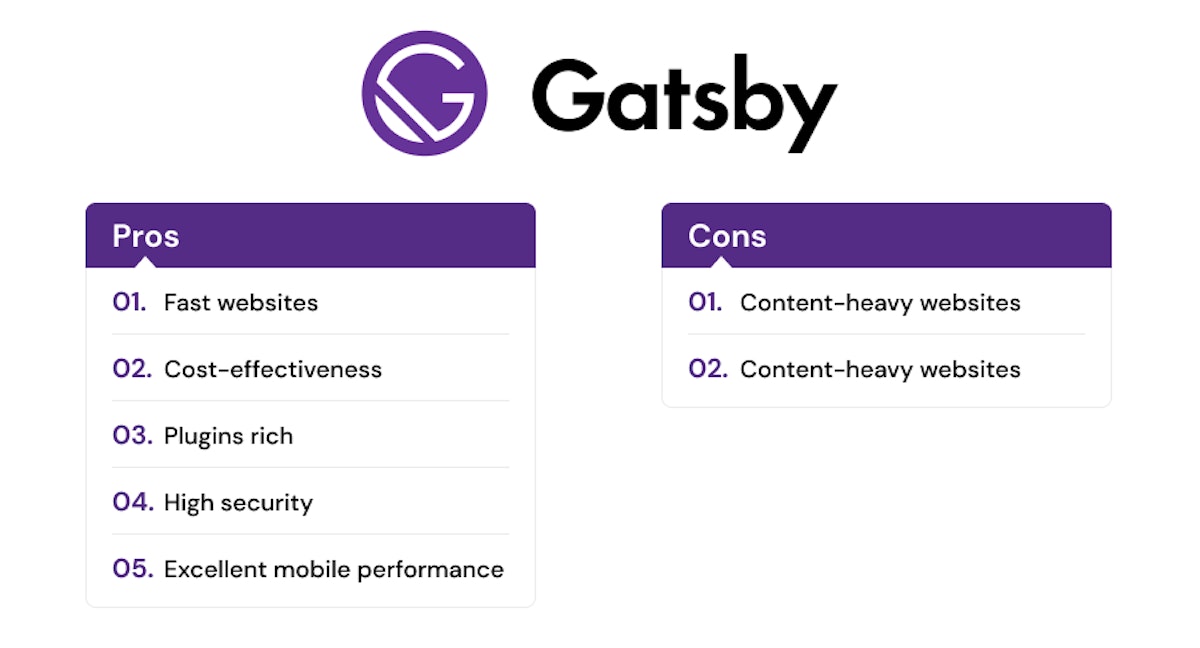 Gatsby

Pros

01. Fast websites

02. Cost-effectiveness

03. Plugins rich

04. High security

05. Excellent mobile performance

Cons

01. Content-heavy websites

02. Content-heavy websites